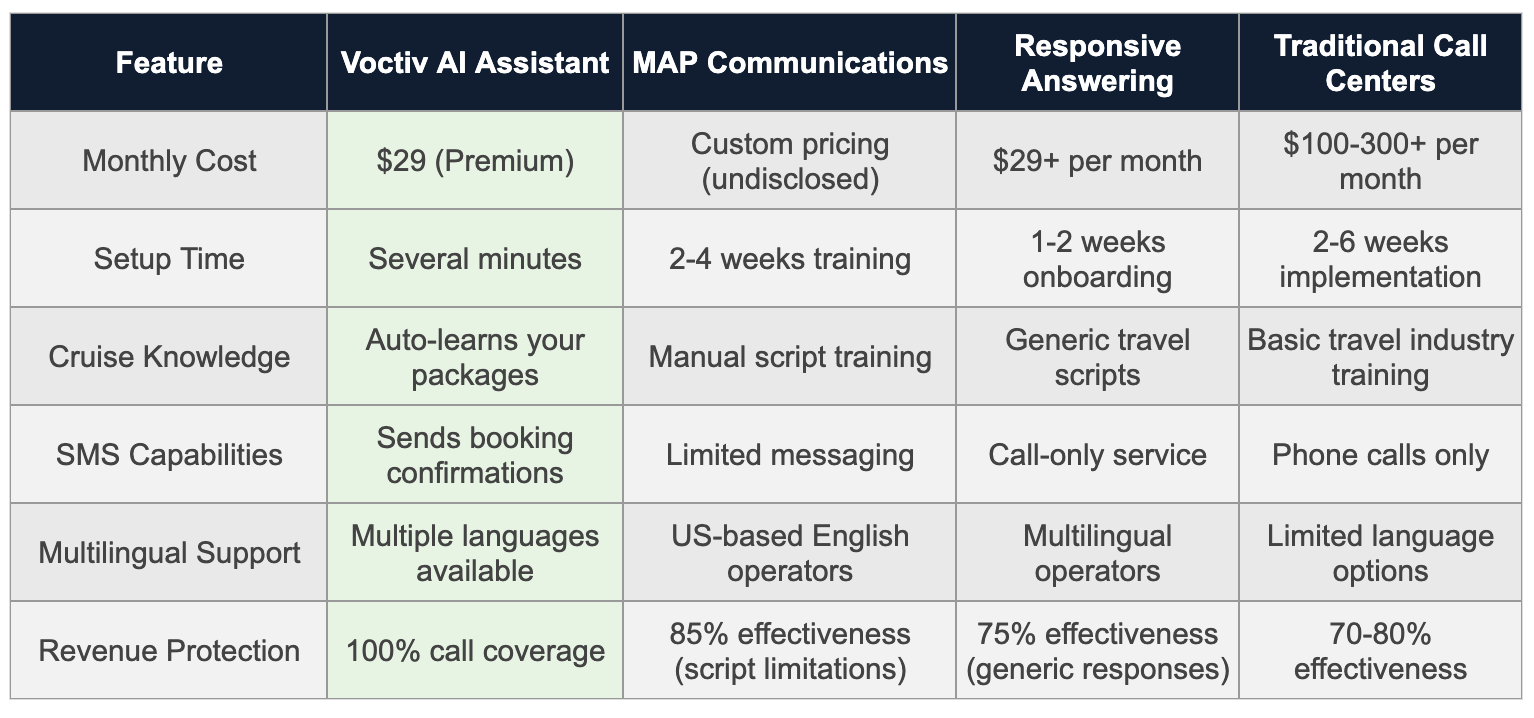 | Feature | Voctiv AI Assistant | MAP Communications | Responsive Answering | Traditional Call Centers |
|---|---|---|---|---|
| Monthly Cost | \$29 (Premium) | Custom pricing (undisclosed) | \$29+ per month | \$100-300+ per month |
| Setup Time | Several minutes | 2-4 weeks training | 1-2 weeks onboarding | 2-6 weeks implementation |
| Cruise Knowledge | Auto-learns your packages | Manual script training | Generic travel scripts | Basic travel industry training |
| SMS Capabilities | Sends booking confirmations | Limited messaging | Call-only service | Phone calls only |
| Multilingual Support | Multiple languages available | US-based English operators | Multilingual operators | Limited language options |
| Revenue Protection | 100% call coverage | 85% effectiveness (script limitations) | 75% effectiveness (generic responses) | 70-80% effectiveness |